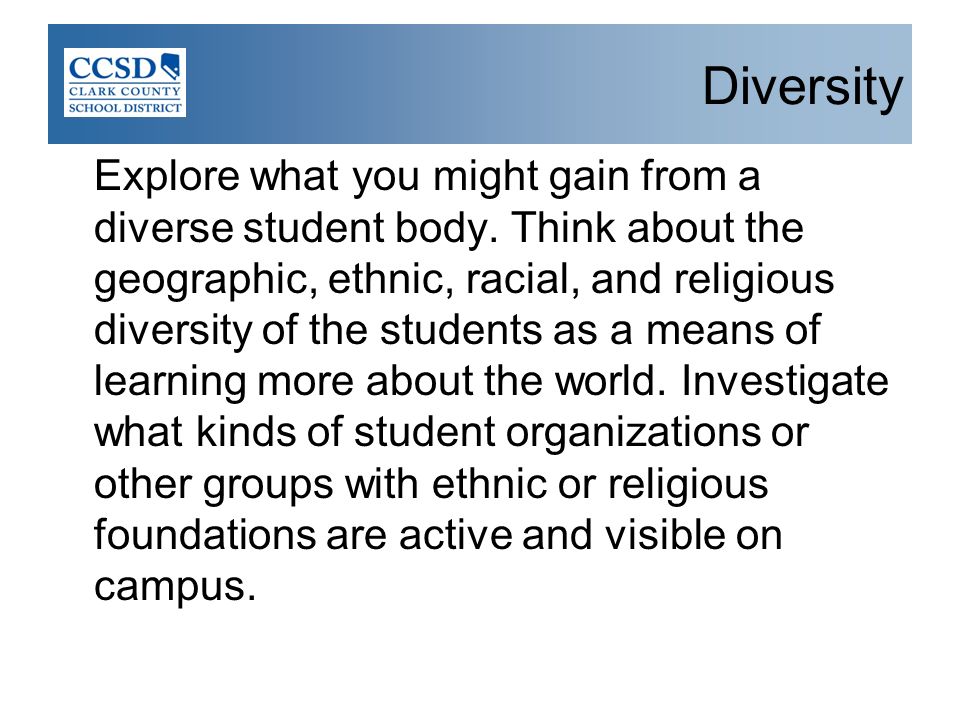 CCSD
CLARK COUNTY
SCHOOL DISTRICT

Diversity

Explore what you might gain from a diverse student body. Think about the geographic, ethnic, racial, and religious diversity of the students as a means of learning more about the world. Investigate what kinds of student organizations or other groups with ethnic or religious foundations are active and visible on campus.